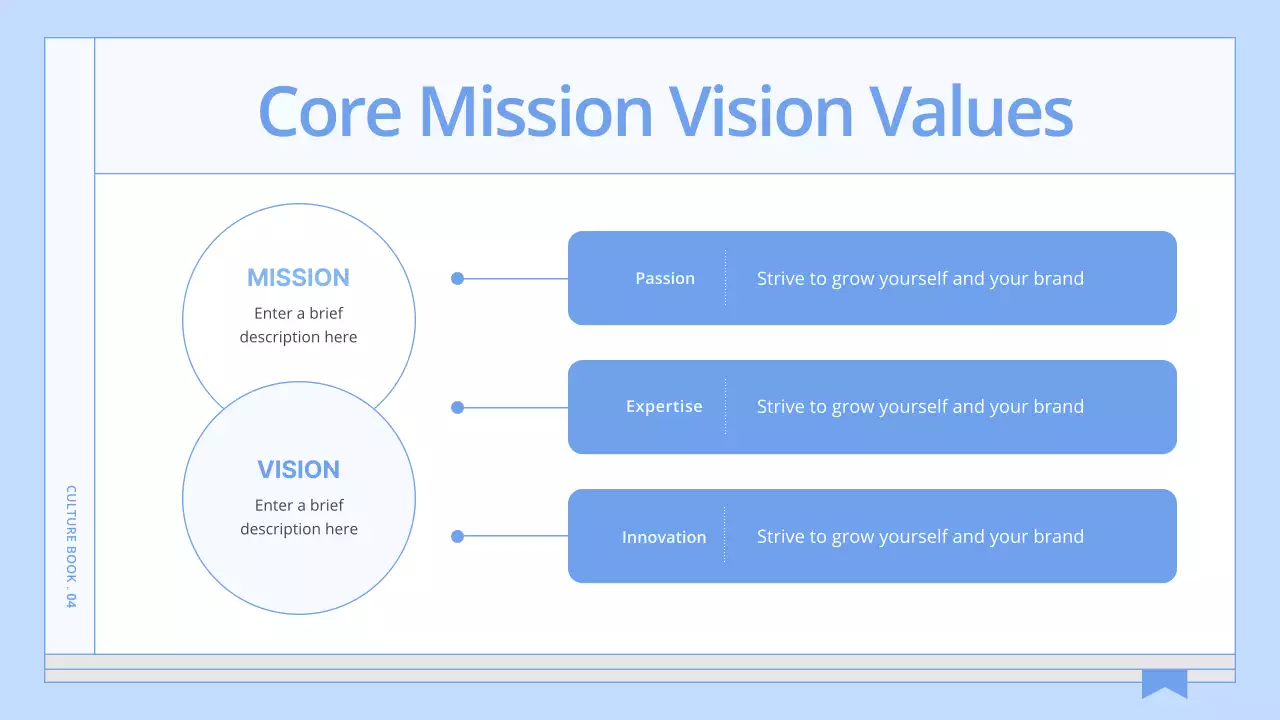 Core Mission Vision Values

MISSION
Enter a brief description here

VISION
Enter a brief description here

Passion
Strive to grow yourself and your brand

Expertise
Strive to grow yourself and your brand

Innovation
Strive to grow yourself and your brand

CULTURE BOOK . 04